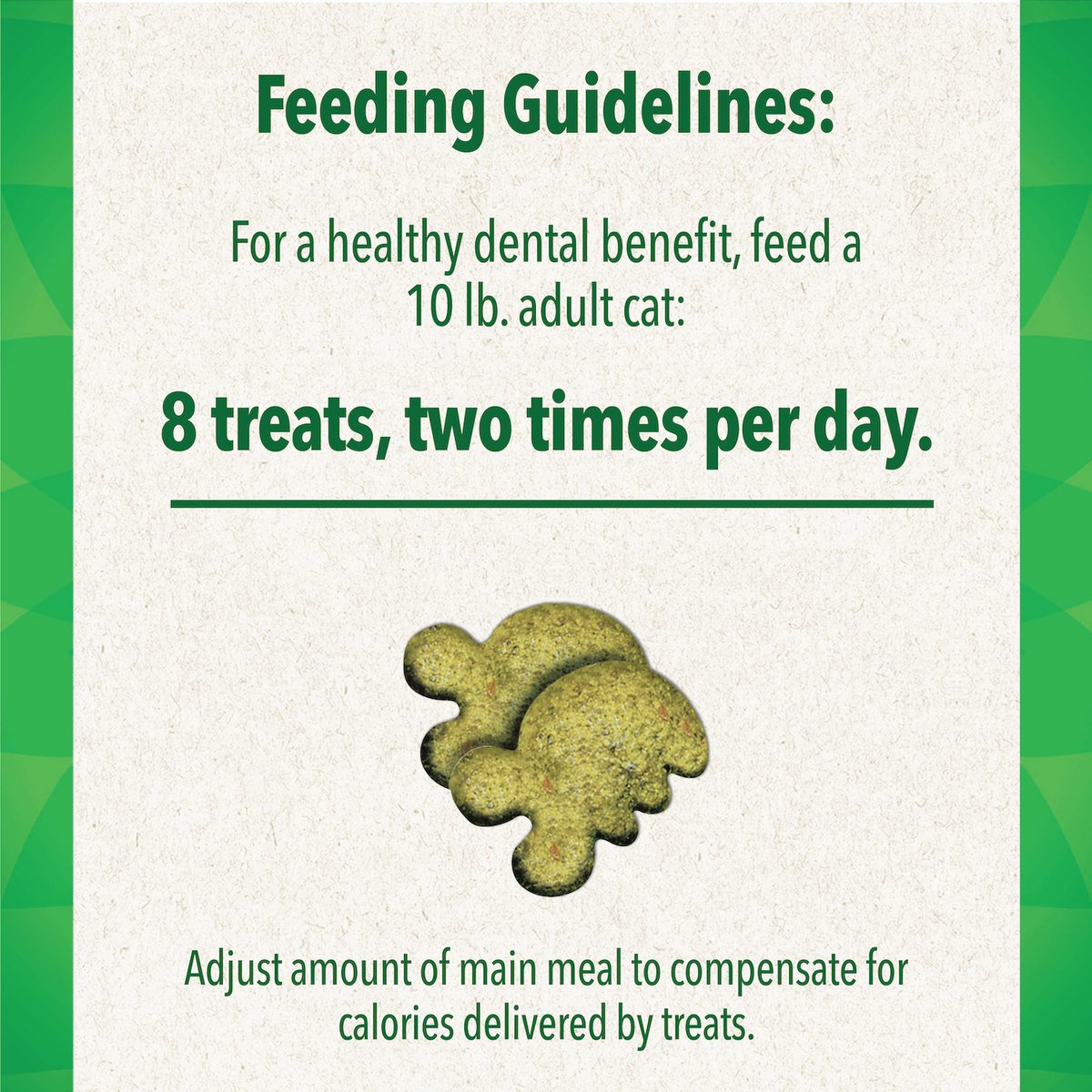 Feeding Guidelines:

For a healthy dental benefit, feed a 10 lb. adult cat:

8 treats, two times per day.

Adjust amount of main meal to compensate for calories delivered by treats.